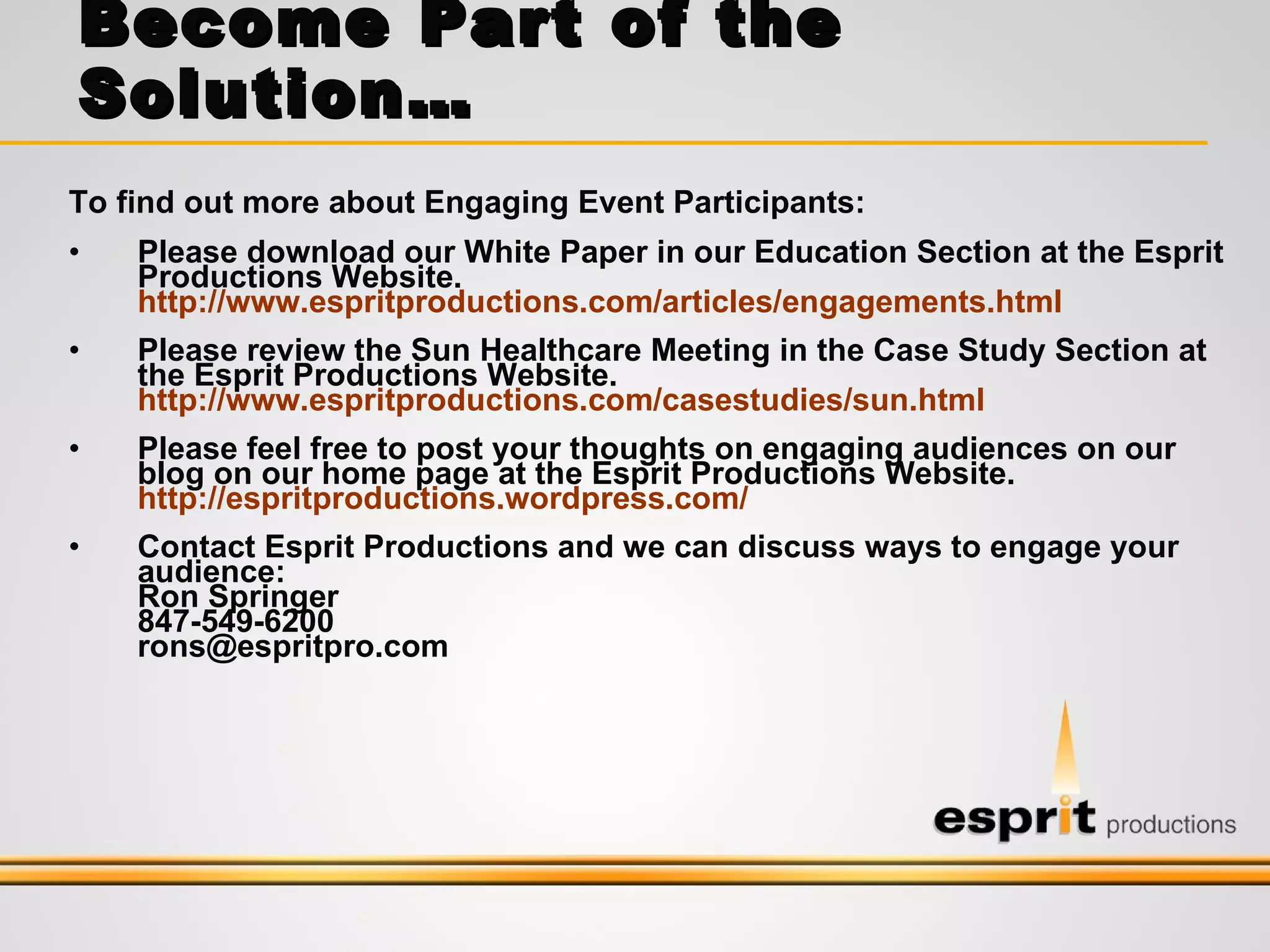 Become Part of the Solution…

To find out more about Engaging Event Participants:

• Please download our White Paper in our Education Section at the Esprit Productions Website.
http://www.espritproductions.com/articles/engagements.html

• Please review the Sun Healthcare Meeting in the Case Study Section at the Esprit Productions Website.
http://www.espritproductions.com/casestudies/sun.html

• Please feel free to post your thoughts on engaging audiences on our blog on our home page at the Esprit Productions Website.
http://espritproductions.wordpress.com/

• Contact Esprit Productions and we can discuss ways to engage your audience:
Ron Springer
847-549-6200
rons@espritpro.com

esprit productions